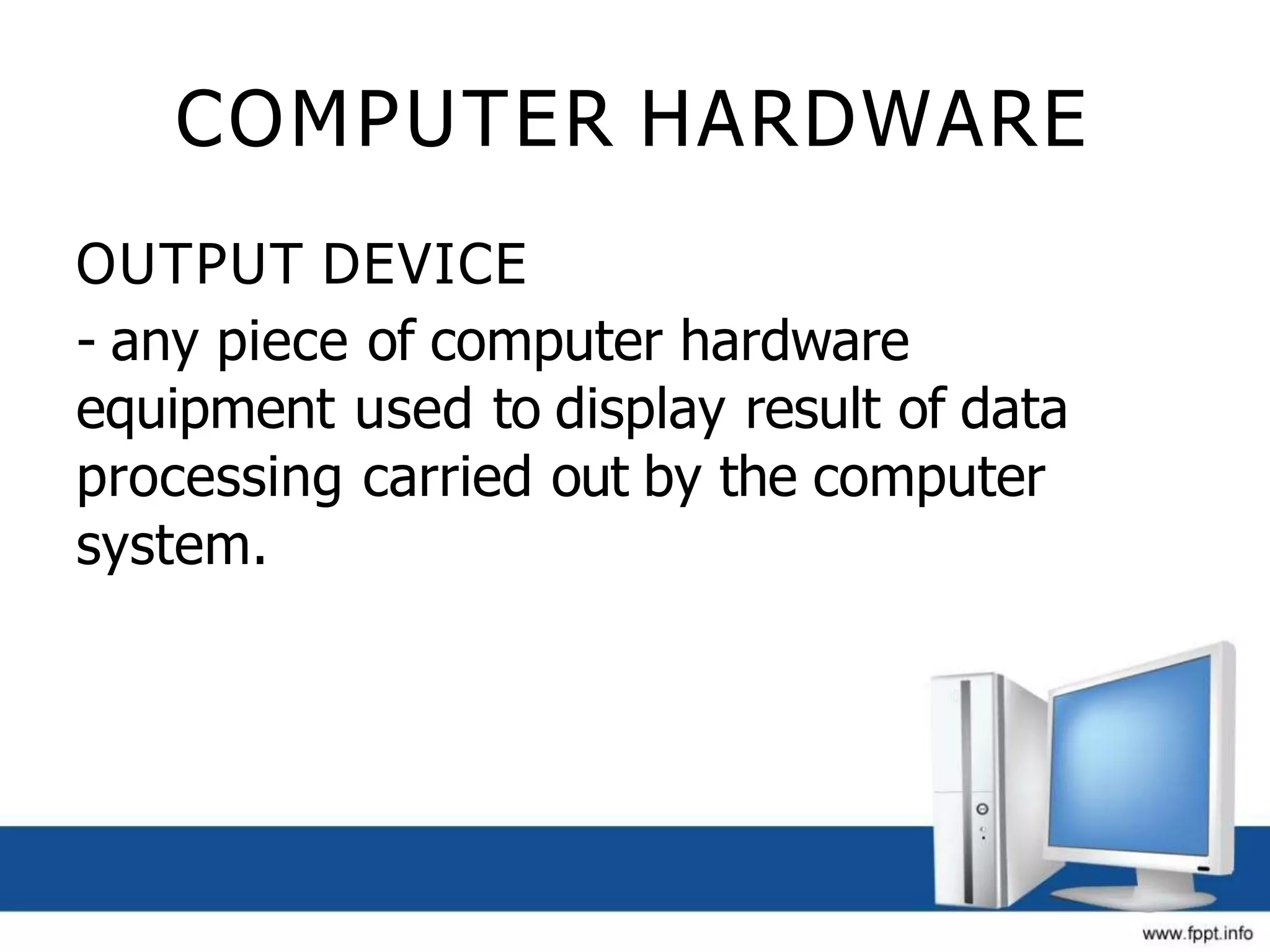 COMPUTER HARDWARE

OUTPUT DEVICE

- any piece of computer hardware equipment used to display result of data processing carried out by the computer system.

www.fppt.info